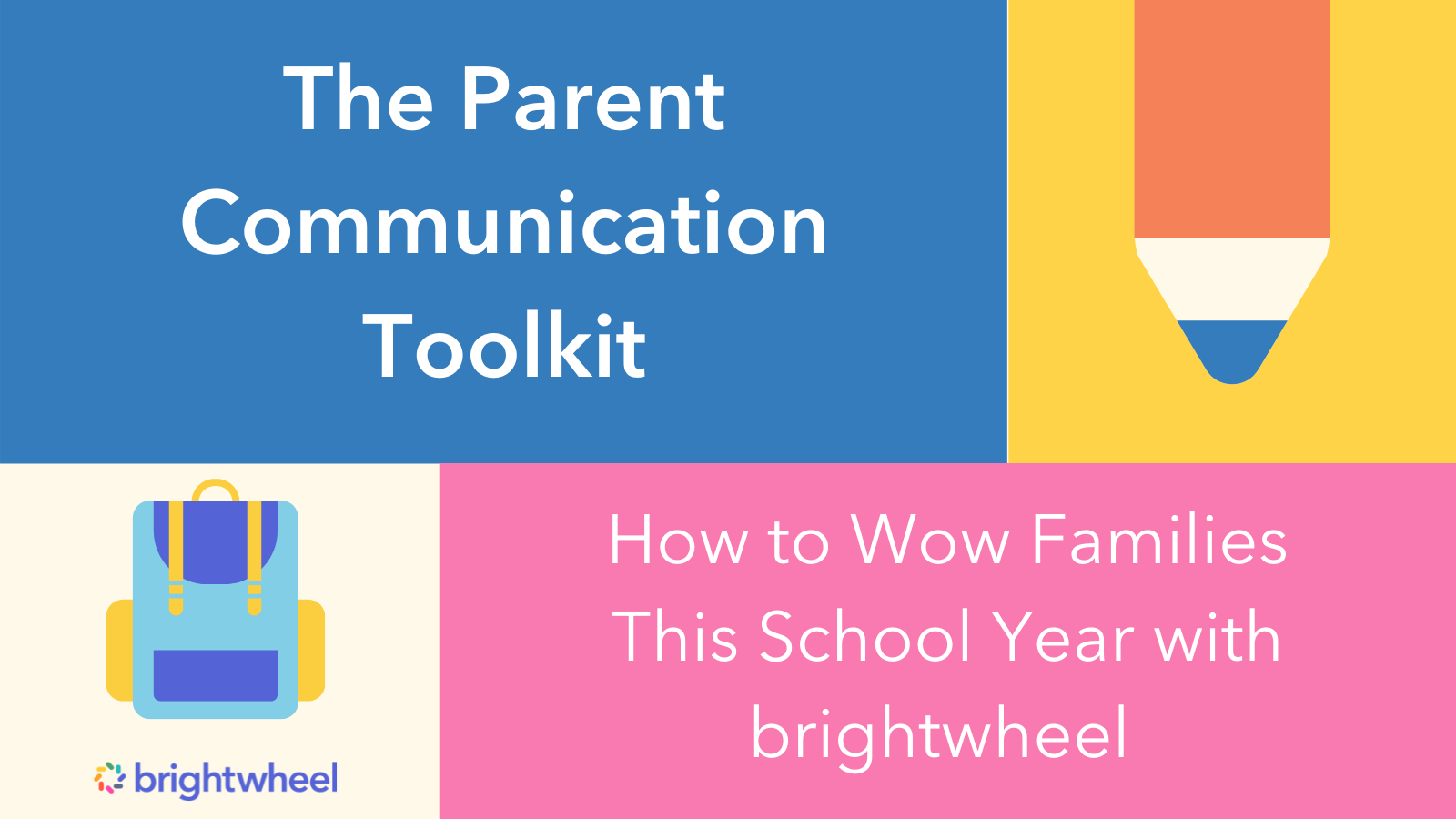 The Parent Communication Toolkit

brightwheel

How to Wow Families This School Year with brightwheel